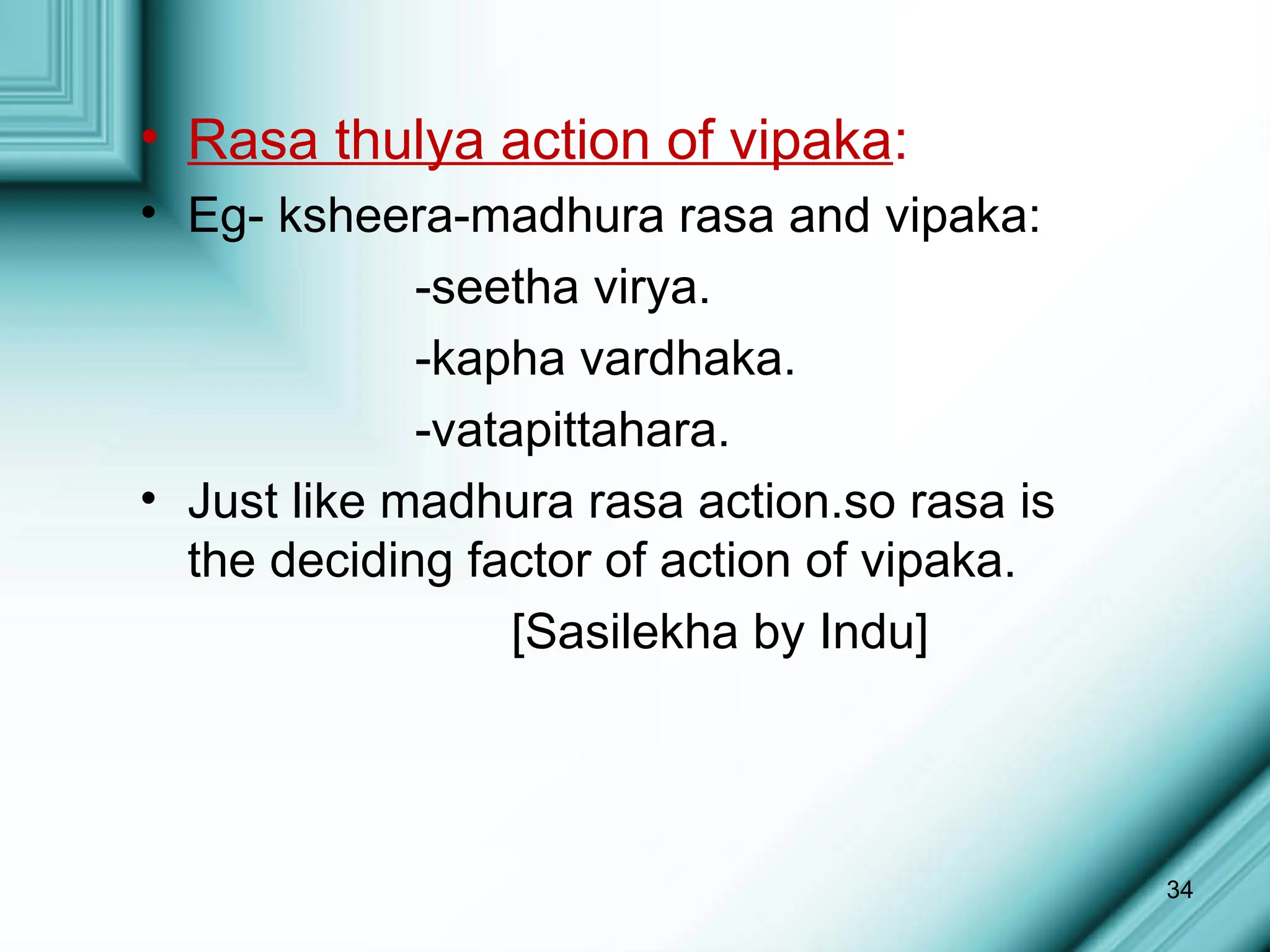 • Rasa thulya action of vipaka:
• Eg- ksheera-madhura rasa and vipaka:
-seetha virya.
-kapha vardhaka.
-vatapittahara.
• Just like madhura rasa action.so rasa is the deciding factor of action of vipaka.
[Sasilekha by Indu]

34